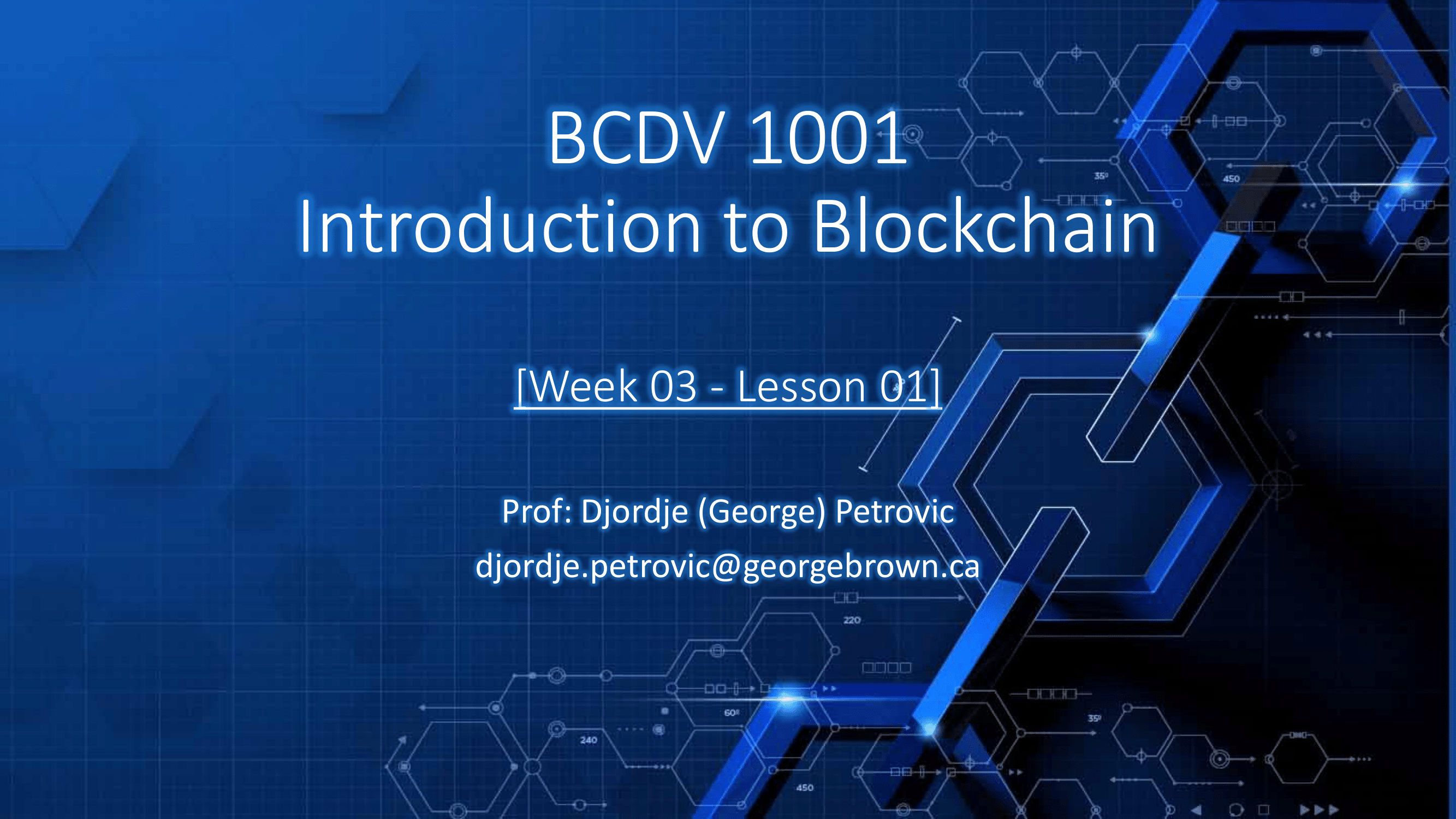 BCDV 1001
Introduction to Blockchain

[Week 03 - Lesson 01]

Prof: Djordje (George) Petrovic
djordje.petrovic@georgebrown.ca

35º
450
220
60º
240
35º
450